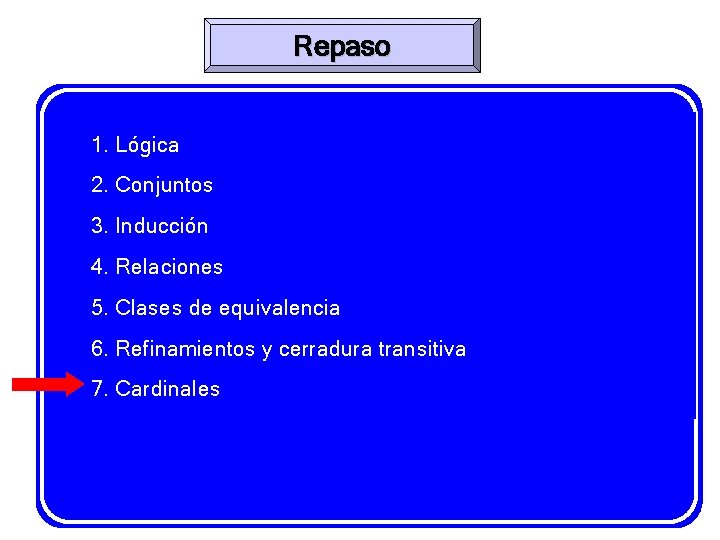 Repaso

1. Lógica
2. Conjuntos
3. Inducción
4. Relaciones
5. Clases de equivalencia
6. Refinamientos y cerradura transitiva
7. Cardinales